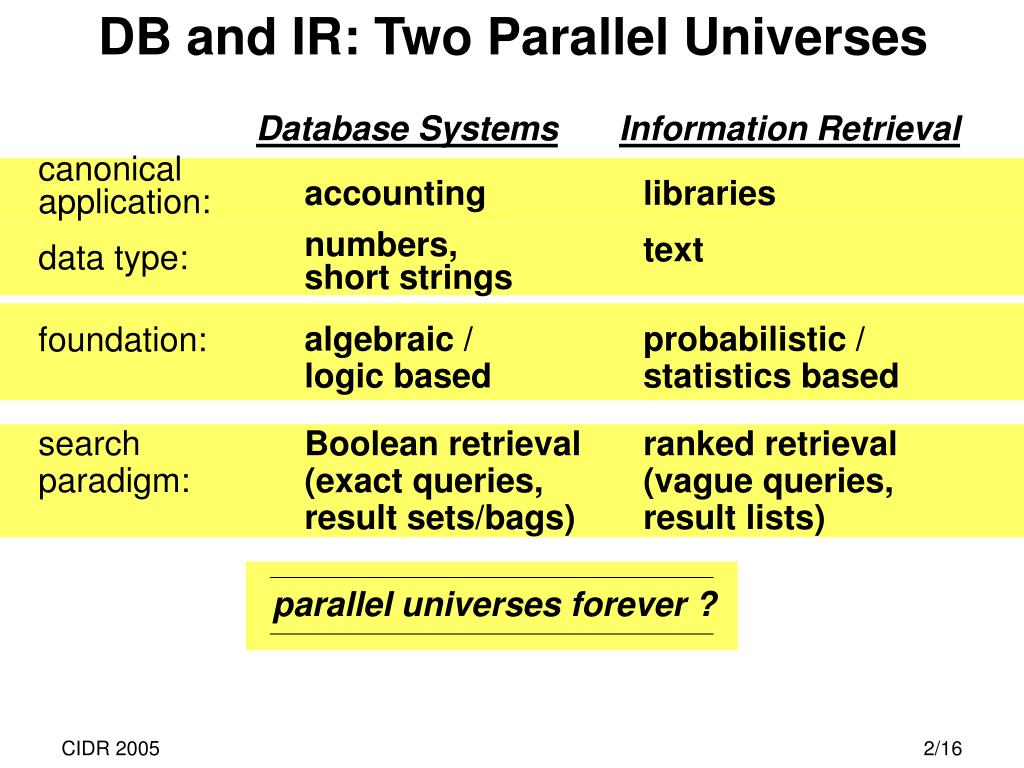 DB and IR: Two Parallel Universes

|  | Database Systems | Information Retrieval |
|---|---|---|
| canonical application: | accounting | libraries |
| data type: | numbers, short strings | text |
| foundation: | algebraic / logic based | probabilistic / statistics based |
| search paradigm: | Boolean retrieval (exact queries, result sets/bags) | ranked retrieval (vague queries, result lists) |

parallel universes forever ?

CIDR 2005

2/16